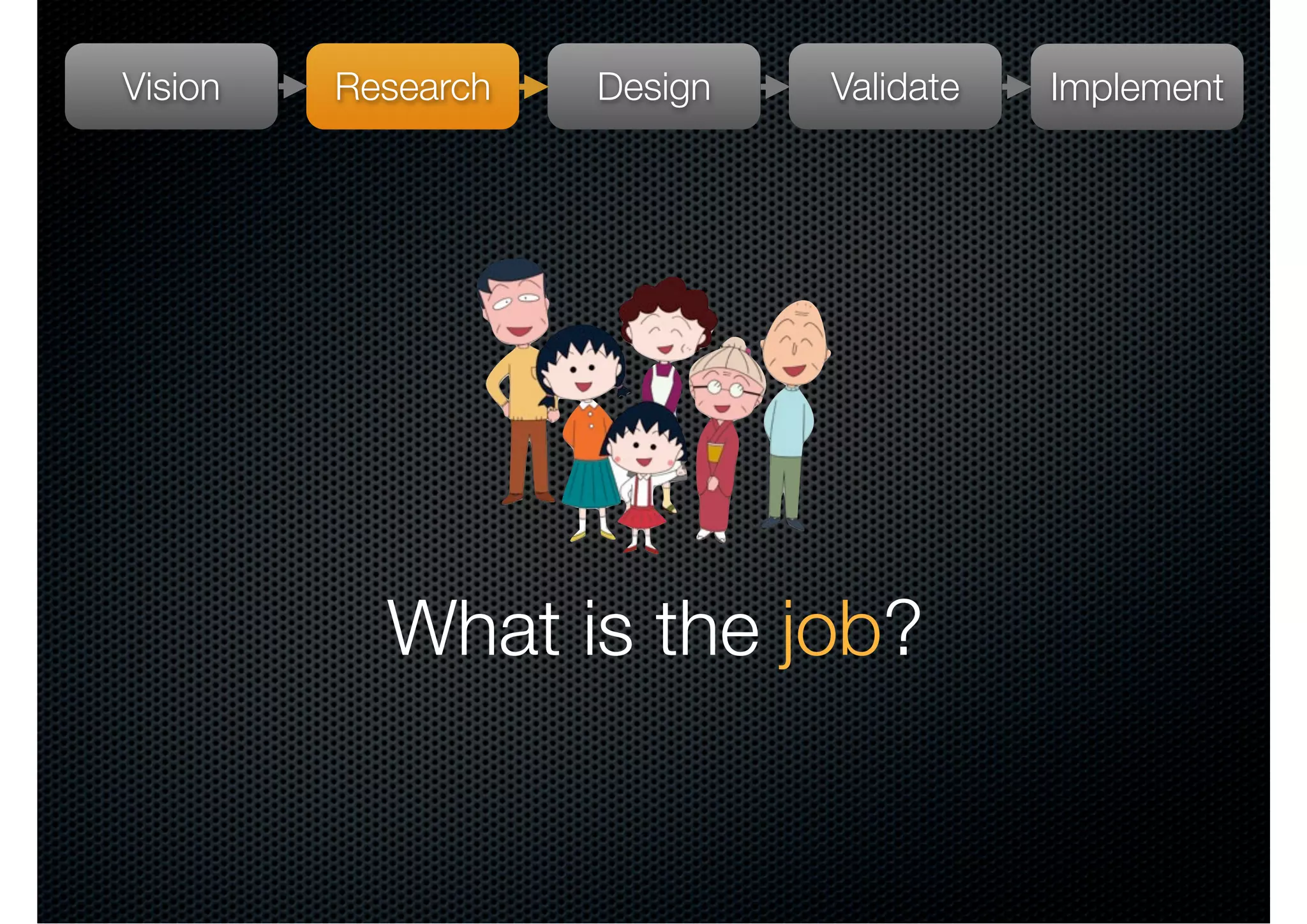 Vision Research Design Validate Implement

What is the job?